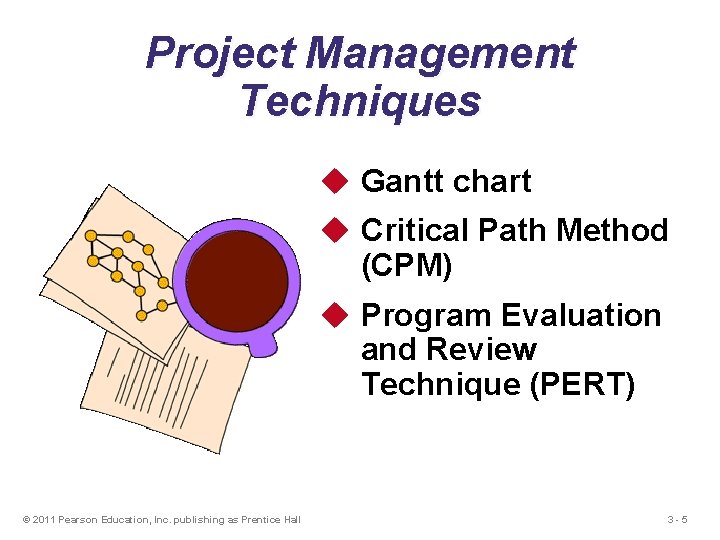 Project Management Techniques

◆ Gantt chart
◆ Critical Path Method (CPM)
◆ Program Evaluation and Review Technique (PERT)

© 2011 Pearson Education, Inc. publishing as Prentice Hall

3 - 5